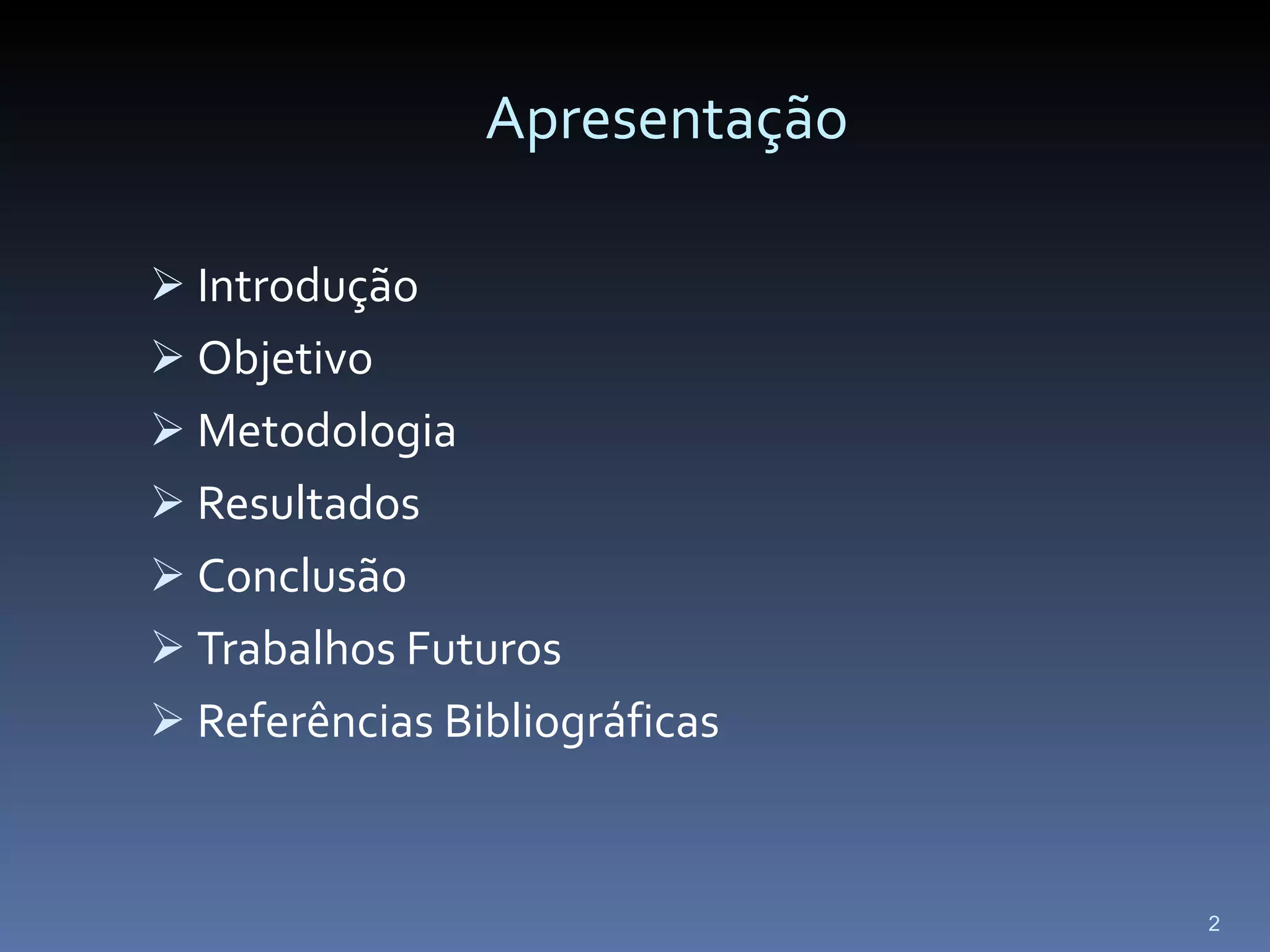 Apresentação

➢ Introdução
➢ Objetivo
➢ Metodologia
➢ Resultados
➢ Conclusão
➢ Trabalhos Futuros
➢ Referências Bibliográficas

2